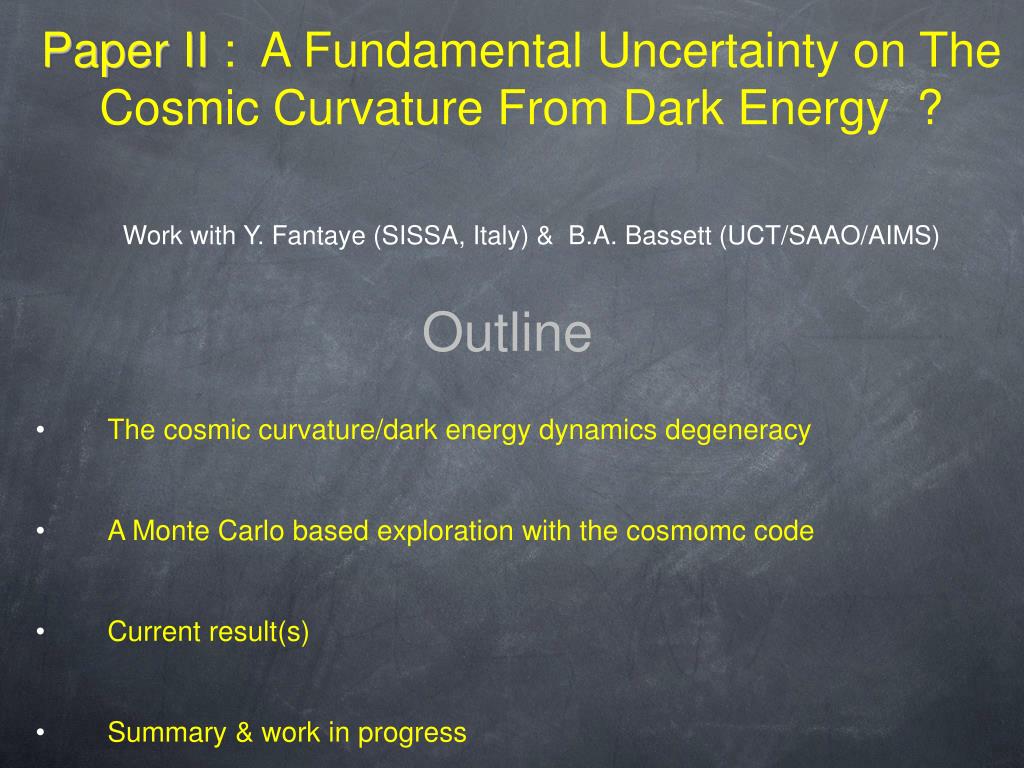 Paper II : A Fundamental Uncertainty on The Cosmic Curvature From Dark Energy ?

Work with Y. Fantaye (SISSA, Italy) & B.A. Bassett (UCT/SAAO/AIMS)

Outline

• The cosmic curvature/dark energy dynamics degeneracy

• A Monte Carlo based exploration with the cosmomc code

• Current result(s)

• Summary & work in progress